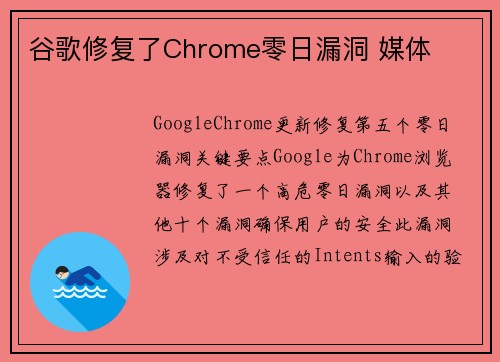 谷歌修复了Chrome零日漏洞 媒体

GoogleChrome更新修复第五个零日漏洞关键要点Google为Chrome浏览器修复了一个高危零日漏洞以及其他十个漏洞确保用户的安全此漏洞涉及对不受信任的Intents输入的验